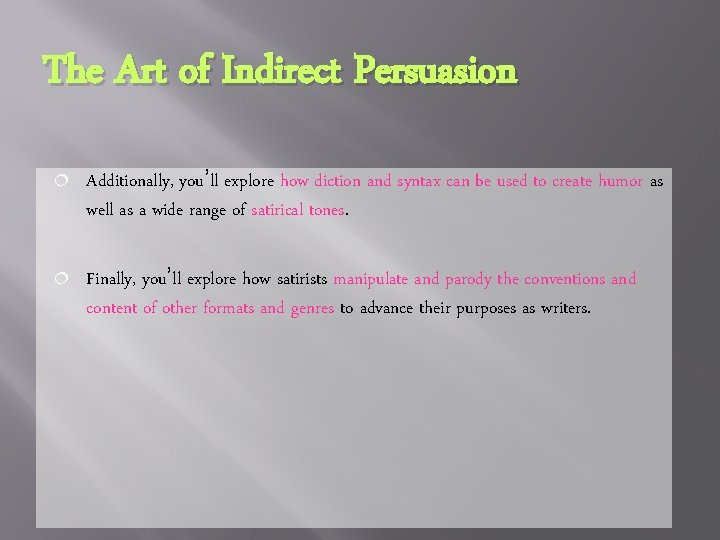 The Art of Indirect Persuasion

Additionally, you'll explore how diction and syntax can be used to create humor as well as a wide range of satirical tones.

Finally, you'll explore how satirists manipulate and parody the conventions and content of other formats and genres to advance their purposes as writers.